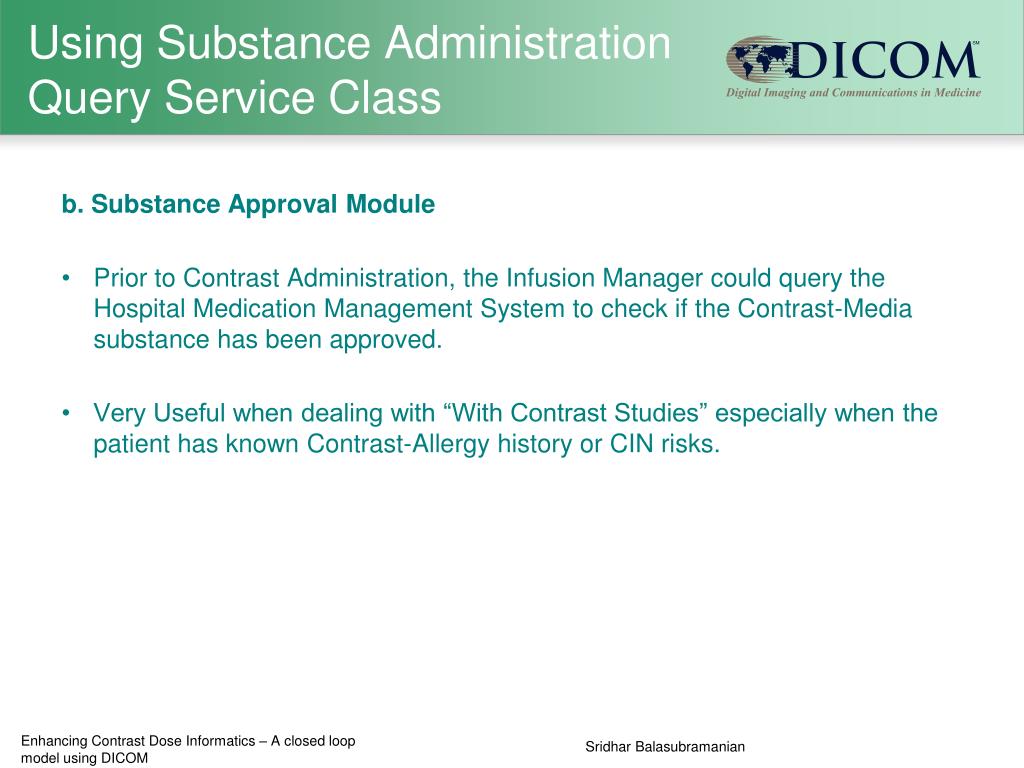 Using Substance Administration Query Service Class

DICOM℠
Digital Imaging and Communications in Medicine

b. Substance Approval Module

• Prior to Contrast Administration, the Infusion Manager could query the Hospital Medication Management System to check if the Contrast-Media substance has been approved.

• Very Useful when dealing with “With Contrast Studies” especially when the patient has known Contrast-Allergy history or CIN risks.

Enhancing Contrast Dose Informatics – A closed loop model using DICOM

Sridhar Balasubramanian